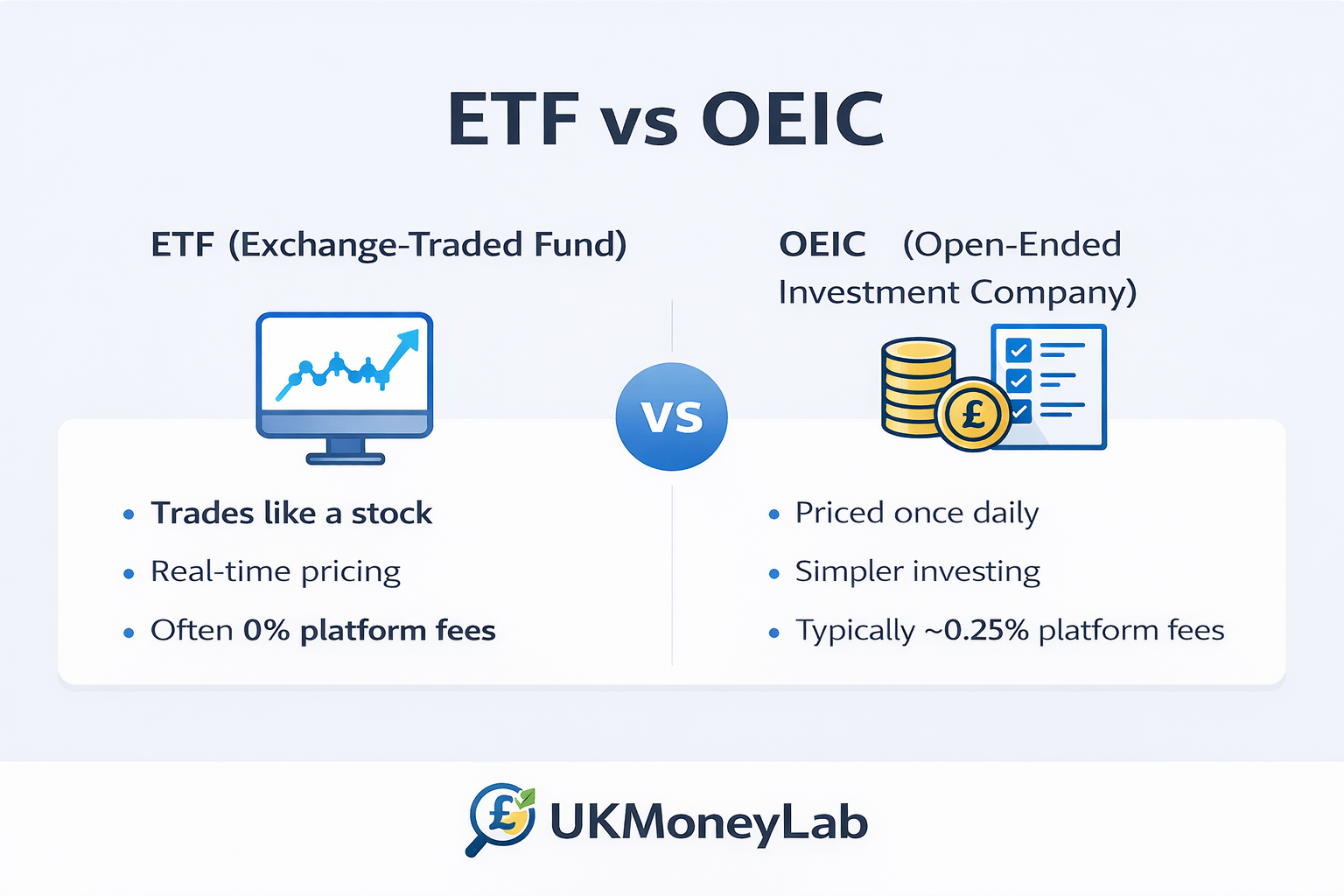 ETF vs OEIC

ETF (Exchange-Traded Fund)

• Trades like a stock
• Real-time pricing
• Often 0% platform fees

VS

OEIC (Open-Ended Investment Company)

£

• Priced once daily
• Simpler investing
• Typically ~0.25% platform fees

£ UKMoneyLab